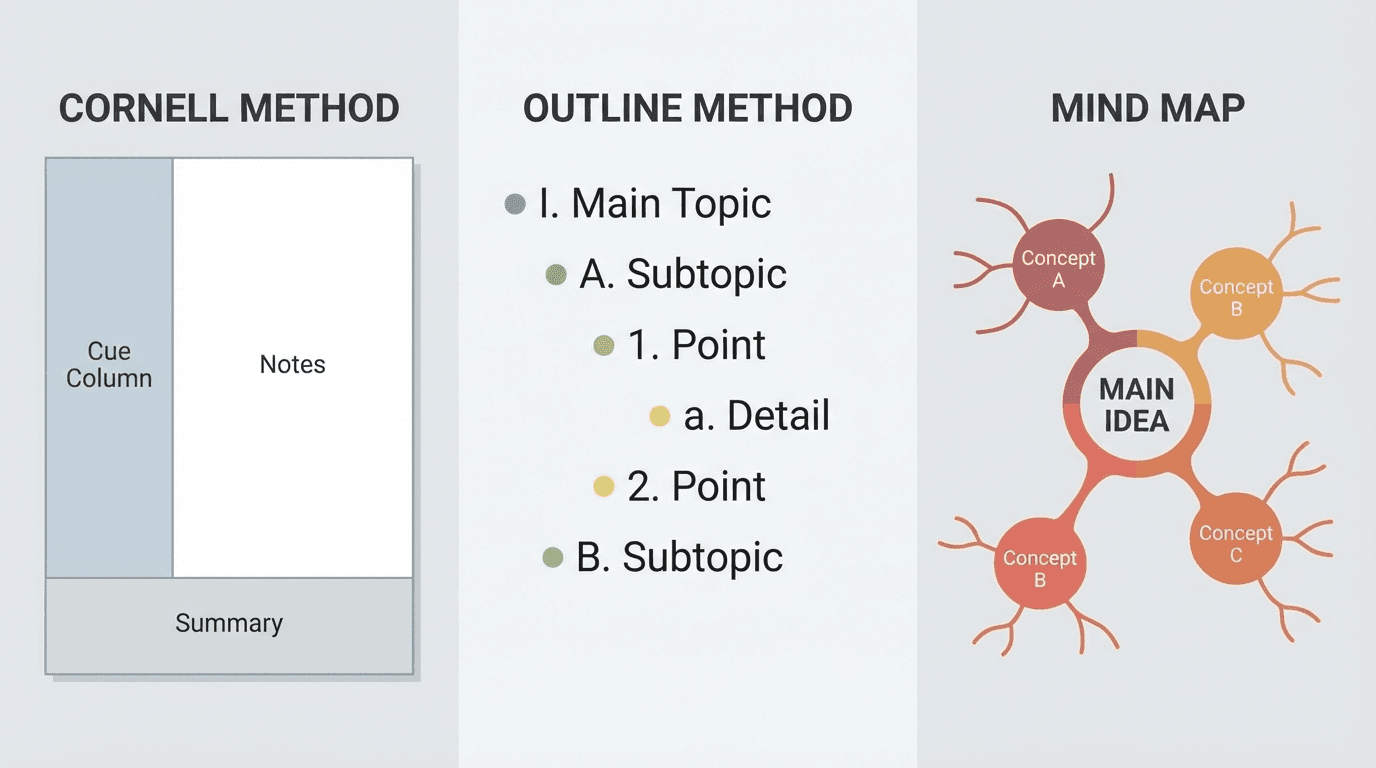 CORNELL METHOD

Cue Column

Notes

Summary

OUTLINE METHOD

I. Main Topic

A. Subtopic

1. Point

a. Detail

2. Point

B. Subtopic

MIND MAP

Concept A

Concept B

MAIN IDEA

Concept B

Concept C